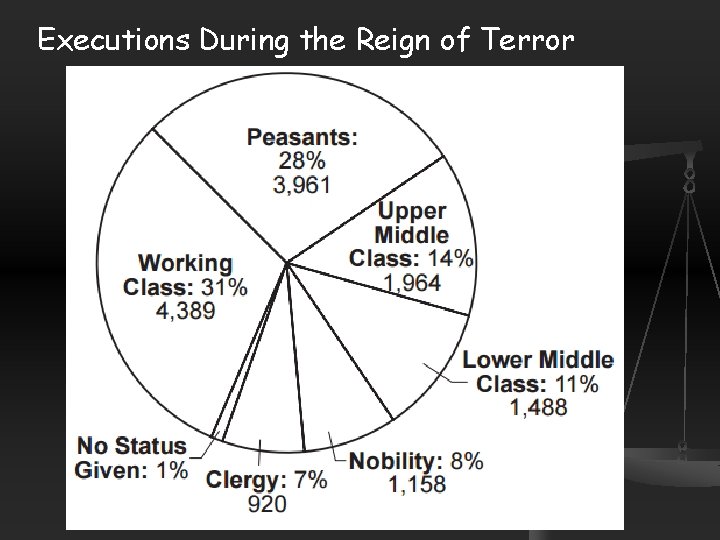 Executions During the Reign of Terror

Peasants: 28% 3,961

Upper Middle Class: 14% 1,964

Working Class: 31% 4,389

Lower Middle Class: 11% 1,488

No Status Given: 1%

Clergy: 7% 920

Nobility: 8% 1,158